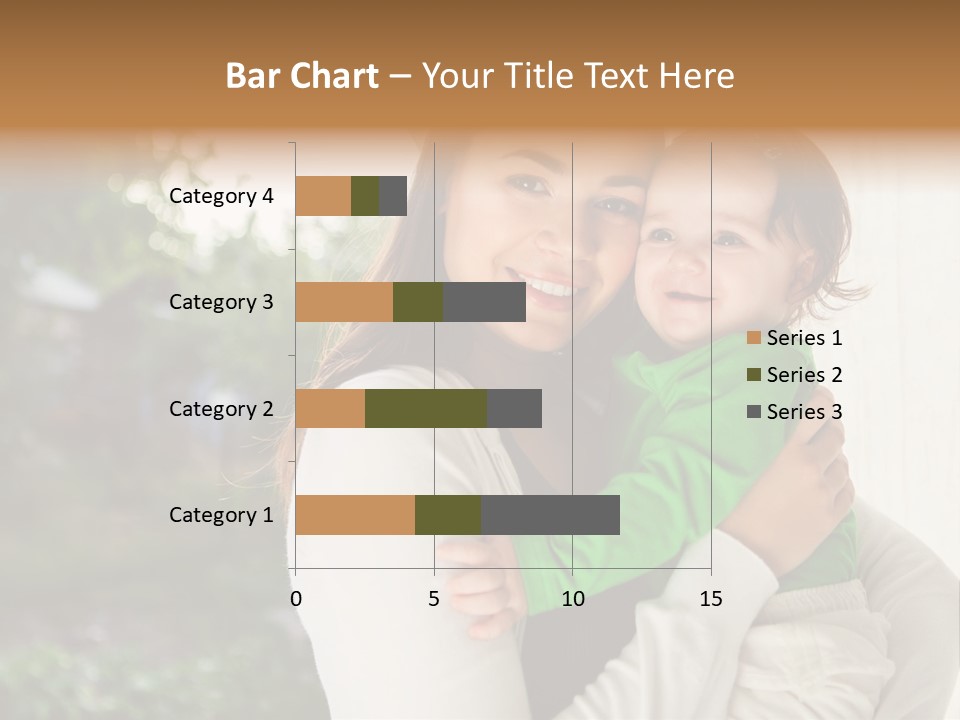 Bar Chart – Your Title Text Here

Category 4
Category 3
Category 2
Category 1

0 5 10 15

Series 1
Series 2
Series 3